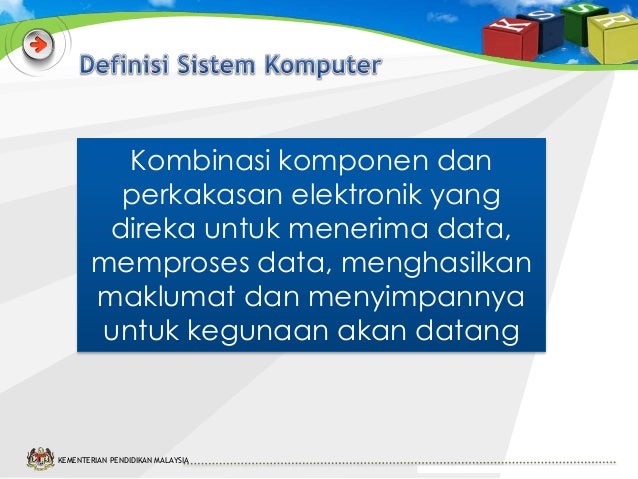 K S S R

Definisi Sistem Komputer

Kombinasi komponen dan perkakasan elektronik yang direka untuk menerima data, memproses data, menghasilkan maklumat dan menyimpannya untuk kegunaan akan datang

KEMENTERIAN PENDIDIKAN MALAYSIA